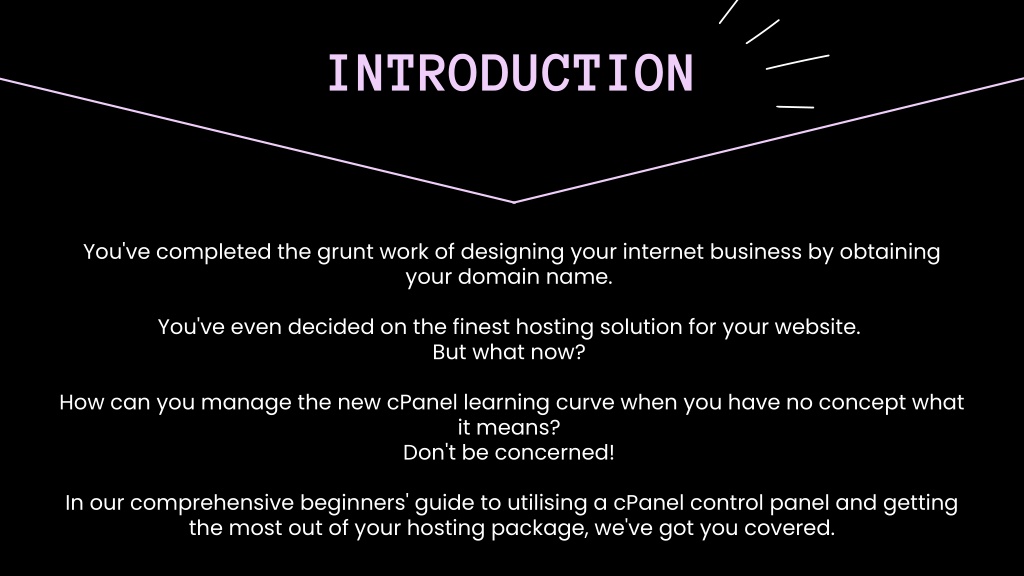 INTRODUCTION

You've completed the grunt work of designing your internet business by obtaining your domain name.

You've even decided on the finest hosting solution for your website.
But what now?

How can you manage the new cPanel learning curve when you have no concept what it means?
Don't be concerned!

In our comprehensive beginners' guide to utilising a cPanel control panel and getting the most out of your hosting package, we've got you covered.